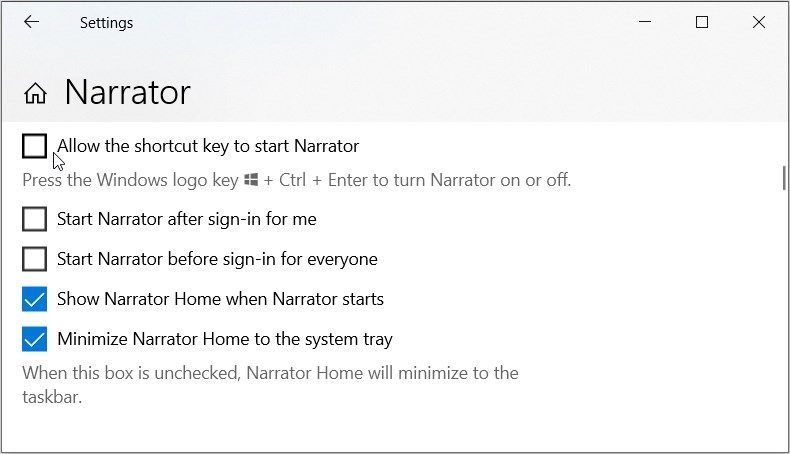 Settings

Narrator

Allow the shortcut key to start Narrator

Press the Windows logo key + Ctrl + Enter to turn Narrator on or off.

Start Narrator after sign-in for me

Start Narrator before sign-in for everyone

Show Narrator Home when Narrator starts

Minimize Narrator Home to the system tray

When this box is unchecked, Narrator Home will minimize to the taskbar.